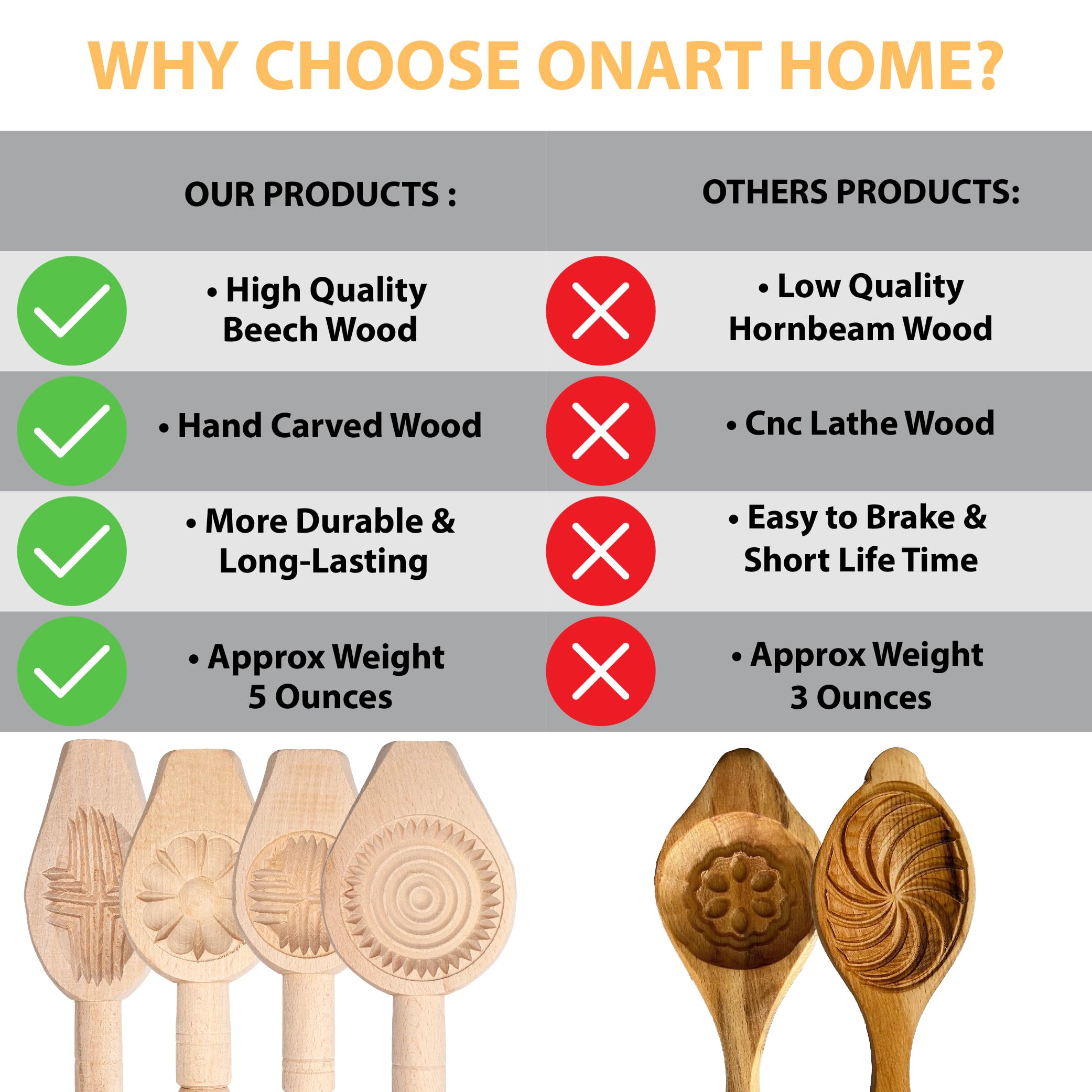 WHY CHOOSE ONART HOME?

| OUR PRODUCTS : | OTHERS PRODUCTS: |
|---|---|
| • High Quality Beech Wood | • Low Quality Hornbeam Wood |
| • Hand Carved Wood | • Cnc Lathe Wood |
| • More Durable & Long-Lasting | • Easy to Brake & Short Life Time |
| • Approx Weight 5 Ounces | • Approx Weight 3 Ounces |